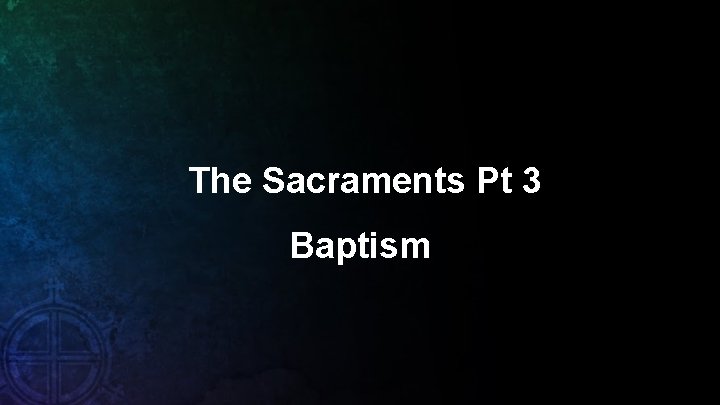 The Sacraments Pt 3

Baptism